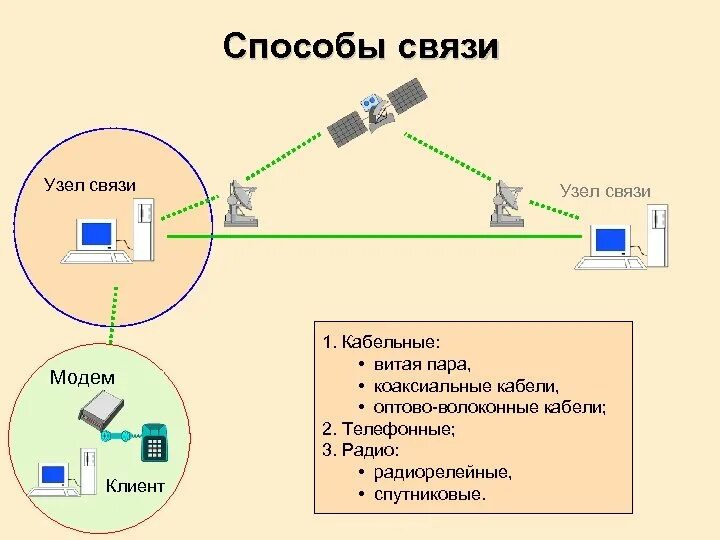 Способы связи

Узел связи

Узел связи

Модем

Клиент

1. Кабельные:
• витая пара,
• коаксиальные кабели,
• оптово-волоконные кабели;
2. Телефонные;
3. Радио:
• радиорелейные,
• спутниковые.